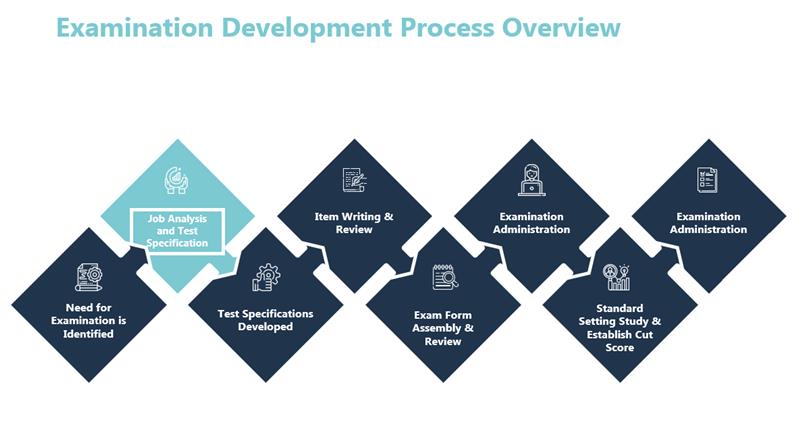 Examination Development Process Overview

Need for Examination is Identified

Job Analysis and Test Specification

Test Specifications Developed

Item Writing & Review

Exam Form Assembly & Review

Examination Administration

Standard Setting Study & Establish Cut Score

Examination Administration